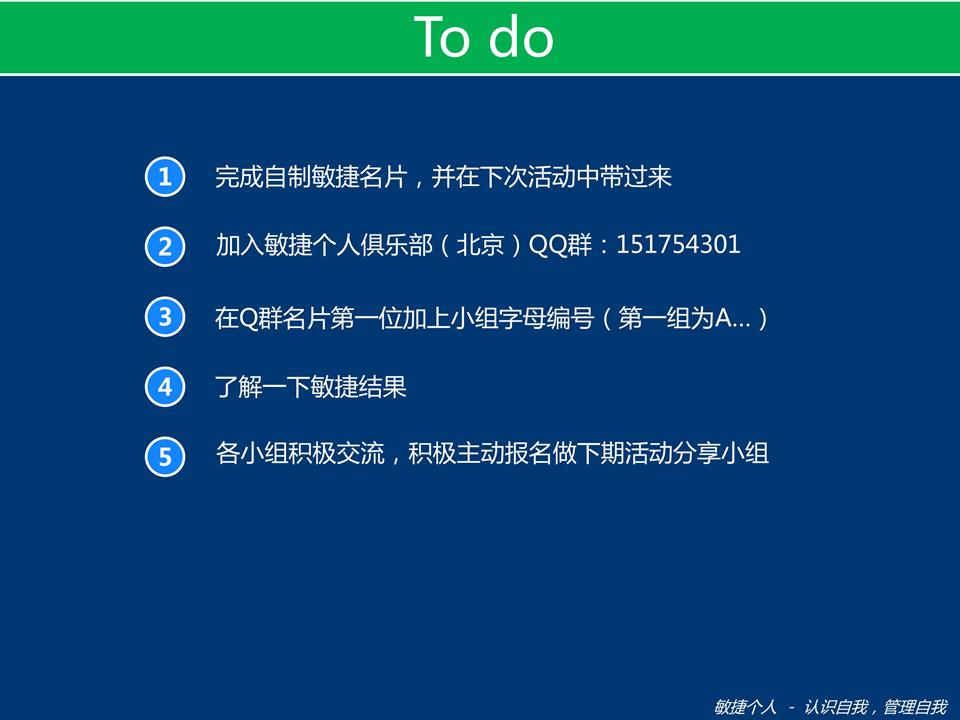 To do

1 完成自制敏捷名片，并在下次活动中带过来

2 加入敏捷个人俱乐部（北京）QQ群：151754301

3 在Q群名片第一位加上小组字母编号（第一组为A...）

4 了解一下敏捷结果

5 各小组积极交流，积极主动报名做下期活动分享小组

敏捷个人 - 认识自我，管理自我